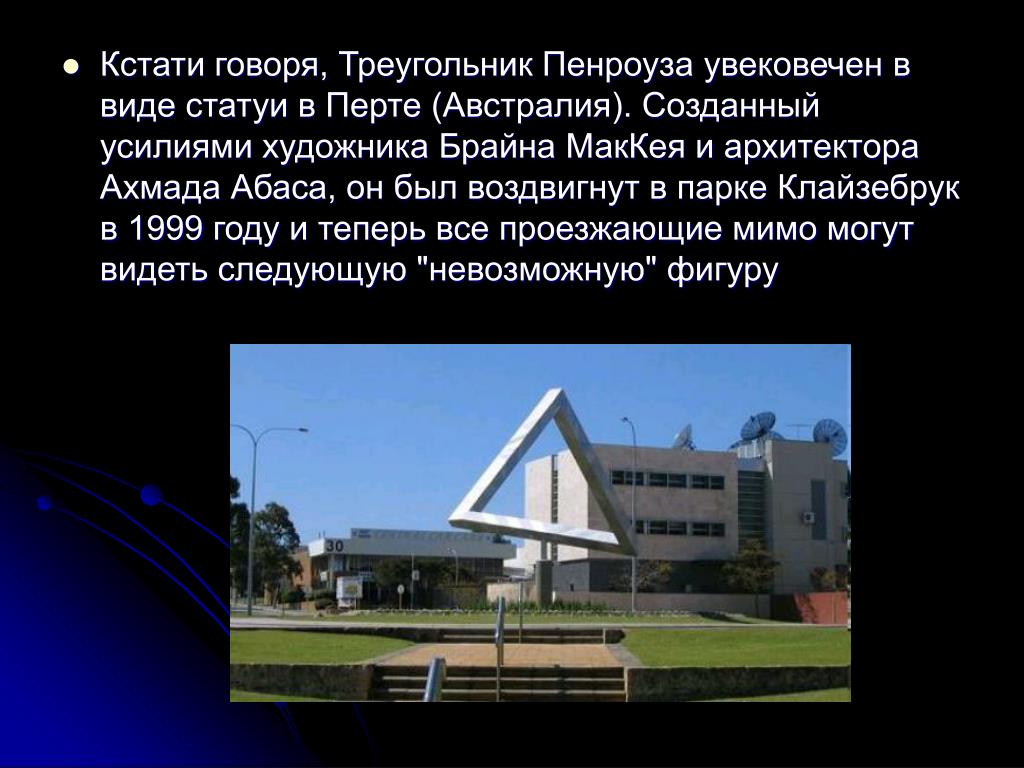 Кстати говоря, Треугольник Пенроуза увековечен в виде статуи в Перте (Австралия). Созданный усилиями художника Брайна МакКея и архитектора Ахмада Абаса, он был воздвигнут в парке Клайзебрук в 1999 году и теперь все проезжающие мимо могут видеть следующую "невозможную" фигуру

30